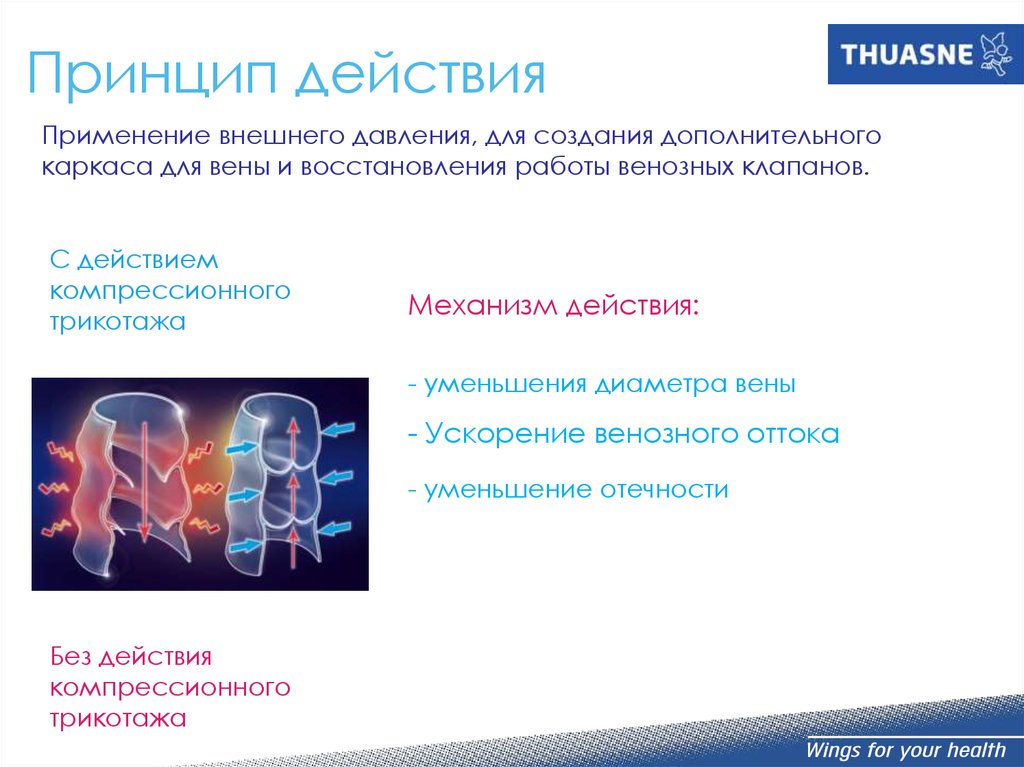 Принцип действия

THUASNE

Применение внешнего давления, для создания дополнительного каркаса для вены и восстановления работы венозных клапанов.

С действием компрессионного трикотажа

Механизм действия:

- уменьшения диаметра вены

- Ускорение венозного оттока

- уменьшение отечности

Без действия компрессионного трикотажа

Wings for your health